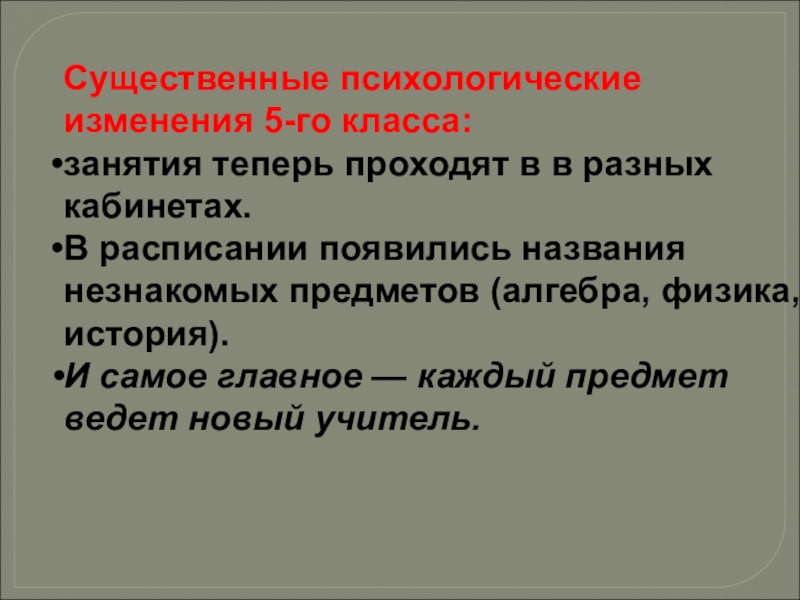 Существенные психологические изменения 5-го класса:

•занятия теперь проходят в в разных кабинетах.

•В расписании появились названия незнакомых предметов (алгебра, физика, история).

•И самое главное — каждый предмет ведет новый учитель.